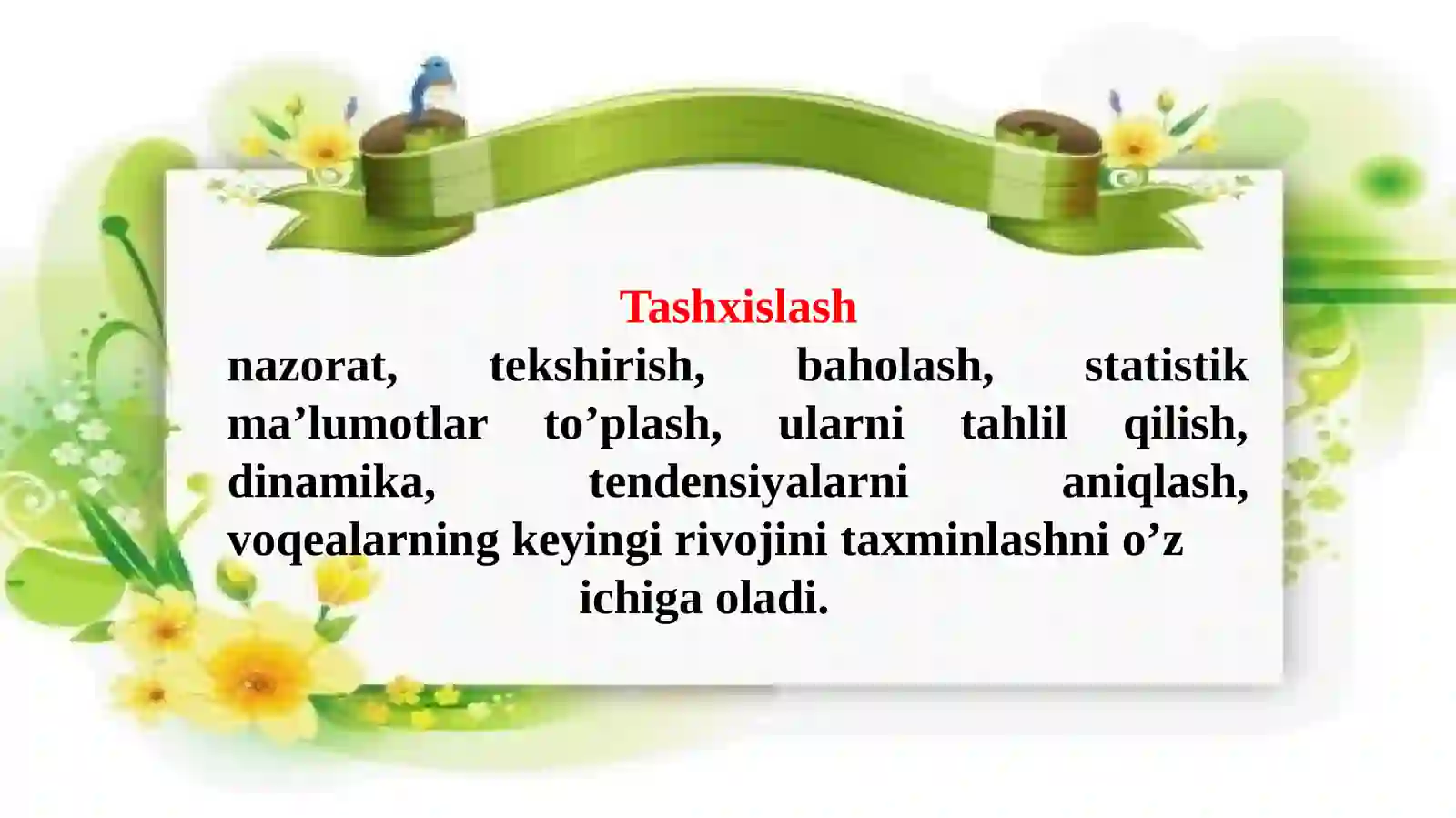 Tashxislash

nazorat, tekshirish, baholash, statistik ma’lumotlar to’plash, ularni tahlil qilish, dinamika, tendensiyalarni aniqlash, voqealarning keyingi rivojini taxminlashni o’z ichiga oladi.